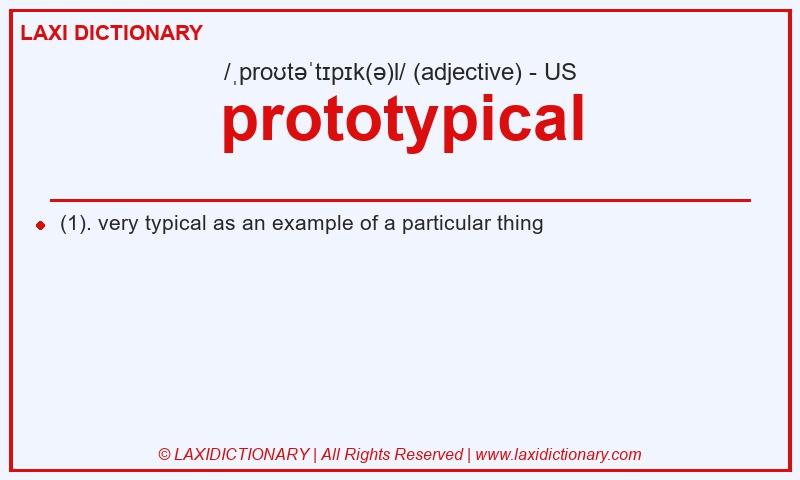 LAXI DICTIONARY

/ˌproʊtəˈtɪpɪk(ə)l/ (adjective) - US

prototypical

(1). very typical as an example of a particular thing

© LAXIDICTIONARY | All Rights Reserved | www.laxidictionary.com